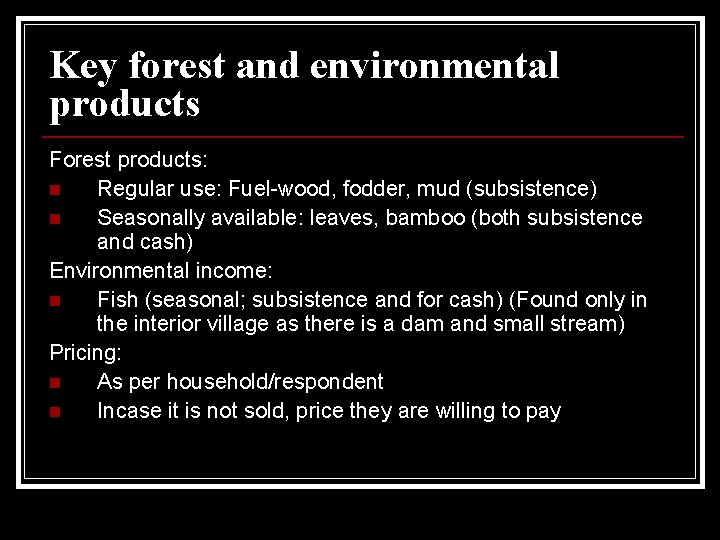 Key forest and environmental products

Forest products:

- Regular use: Fuel-wood, fodder, mud (subsistence)
- Seasonally available: leaves, bamboo (both subsistence and cash)

Environmental income:

- Fish (seasonal; subsistence and for cash) (Found only in the interior village as there is a dam and small stream)

Pricing:

- As per household/respondent
- Incase it is not sold, price they are willing to pay